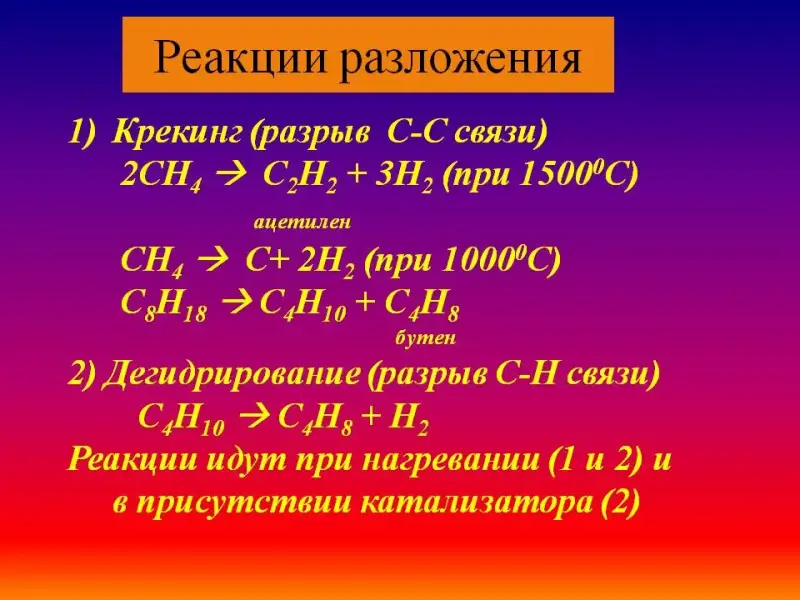 Реакции разложения

1) Крекинг (разрыв С-С связи)

$2CH_4 \rightarrow C_2H_2 + 3H_2$ (при $1500^0C$)

ацетилен

$CH_4 \rightarrow C + 2H_2$ (при $1000^0C$)

$C_8H_{18} \rightarrow C_4H_{10} + C_4H_8$

бутен

2) Дегидрирование (разрыв С-Н связи)

$C_4H_{10} \rightarrow C_4H_8 + H_2$

Реакции идут при нагревании (1 и 2) и в присутствии катализатора (2)